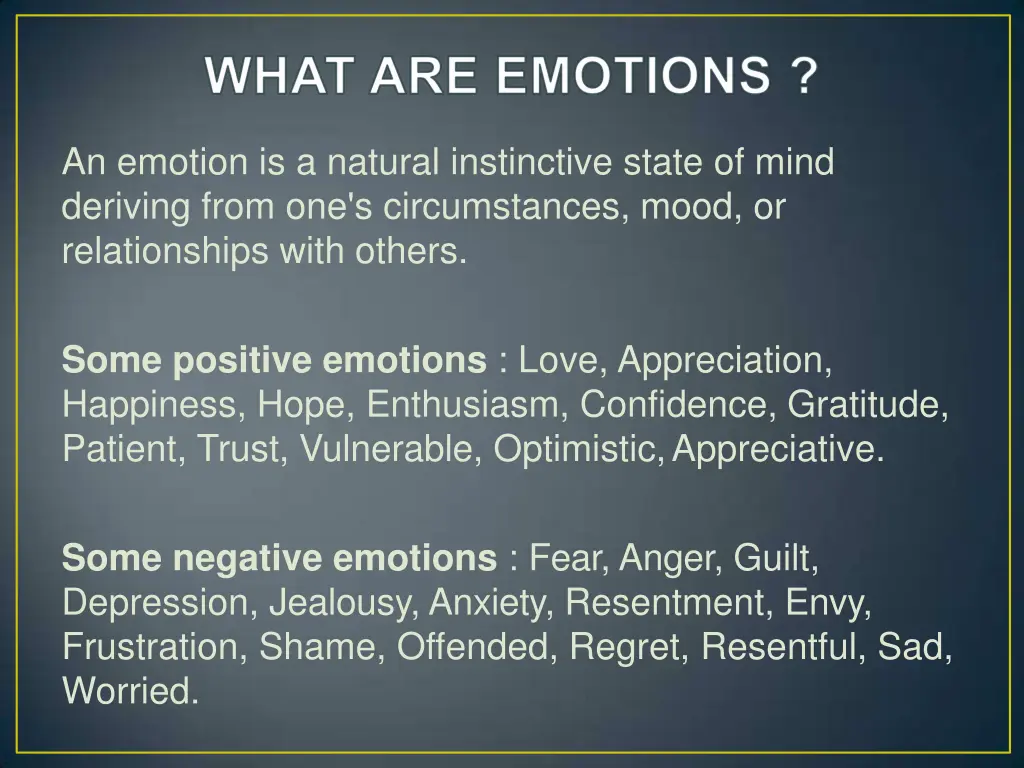 WHAT ARE EMOTIONS ?

An emotion is a natural instinctive state of mind deriving from one's circumstances, mood, or relationships with others.

Some positive emotions : Love, Appreciation, Happiness, Hope, Enthusiasm, Confidence, Gratitude, Patient, Trust, Vulnerable, Optimistic, Appreciative.

Some negative emotions : Fear, Anger, Guilt, Depression, Jealousy, Anxiety, Resentment, Envy, Frustration, Shame, Offended, Regret, Resentful, Sad, Worried.